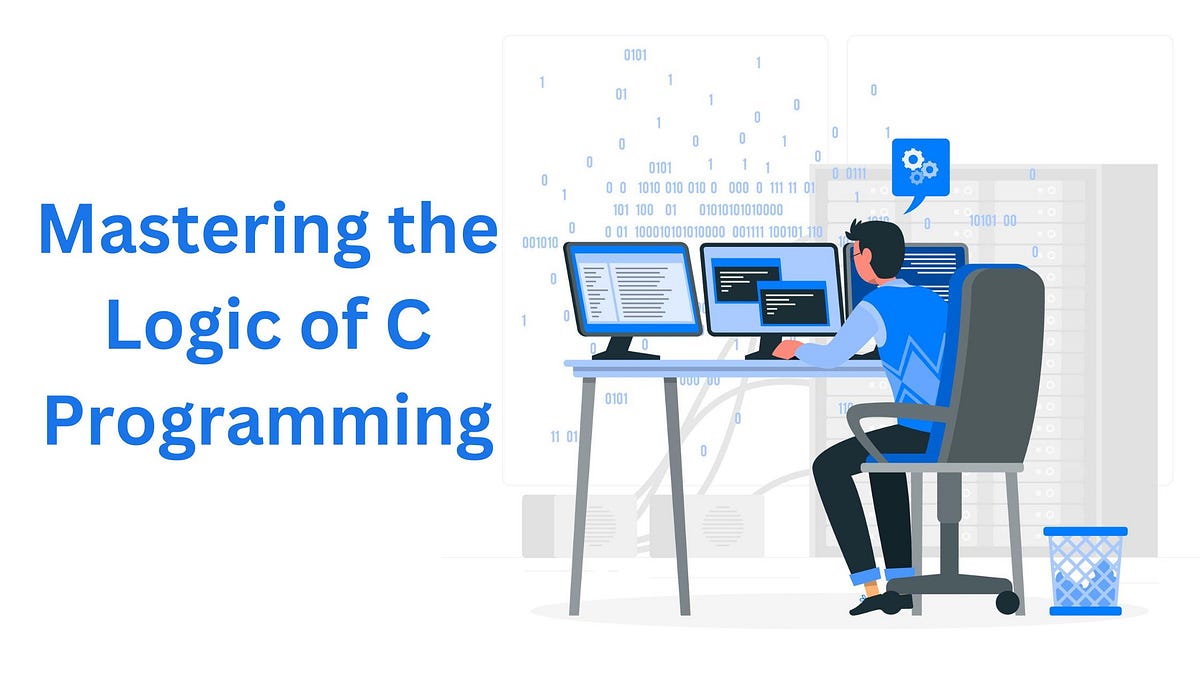 Mastering the Logic of C Programming